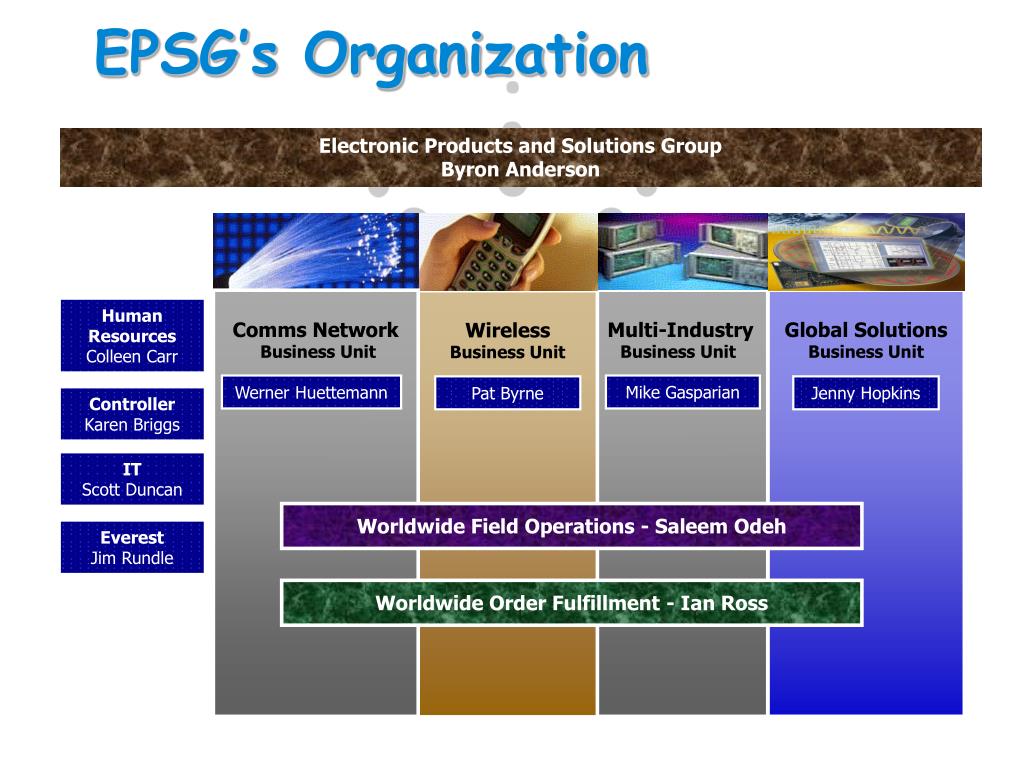 EPSG's Organization

Electronic Products and Solutions Group
Byron Anderson

Human Resources
Colleen Carr

Controller
Karen Briggs

IT
Scott Duncan

Everest
Jim Rundle

Comms Network
Business Unit

Werner Huettemann

Wireless
Business Unit

Pat Byrne

Multi-Industry
Business Unit

Mike Gasparian

Global Solutions
Business Unit

Jenny Hopkins

Worldwide Field Operations - Saleem Odeh

Worldwide Order Fulfillment - Ian Ross